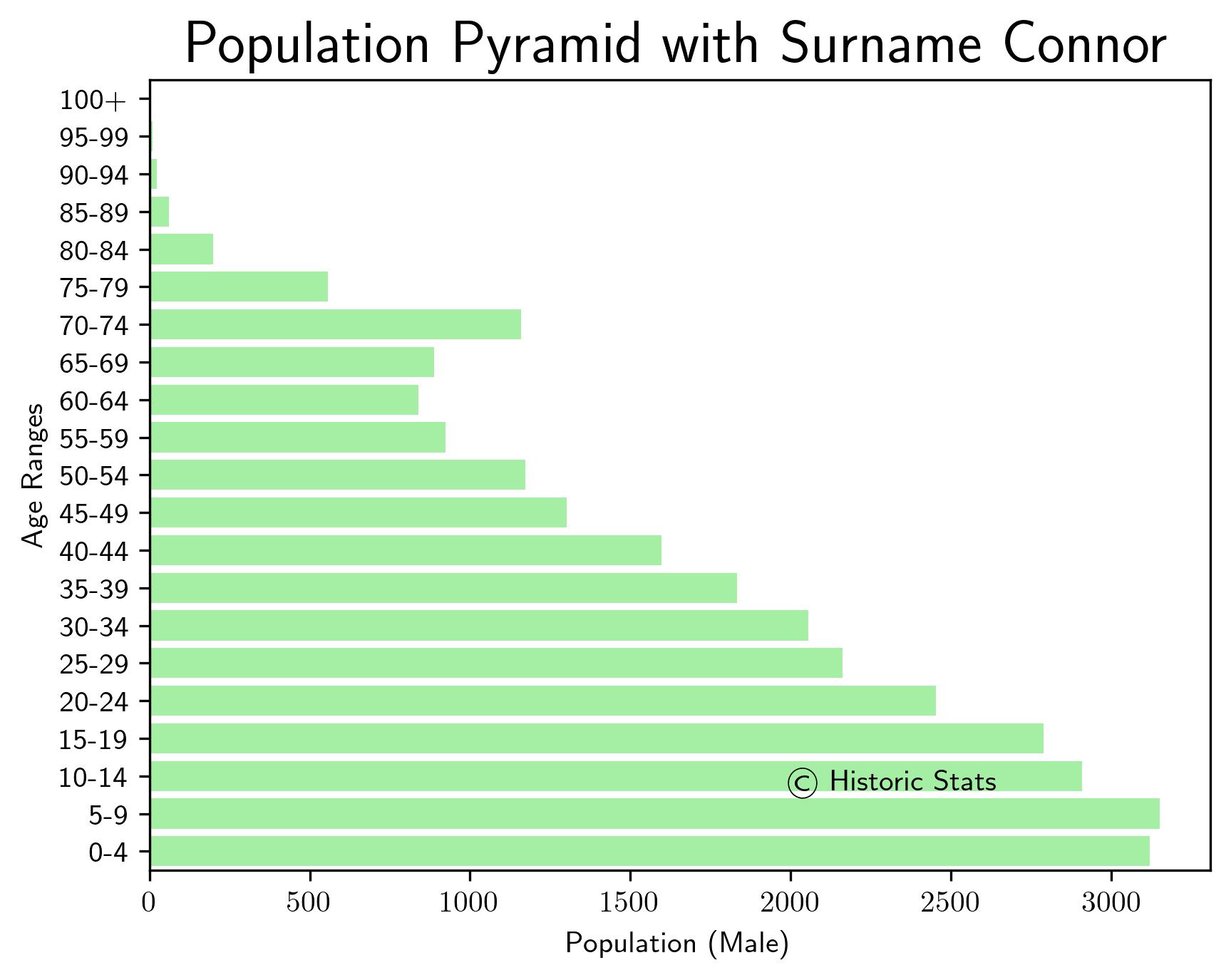 Population Pyramid with Surname Connor

Age Ranges

100+
95-99
90-94
85-89
80-84
75-79
70-74
65-69
60-64
55-59
50-54
45-49
40-44
35-39
30-34
25-29
20-24
15-19
10-14
5-9
0-4

© Historic Stats

0
500
1000
1500
2000
2500
3000

Population (Male)